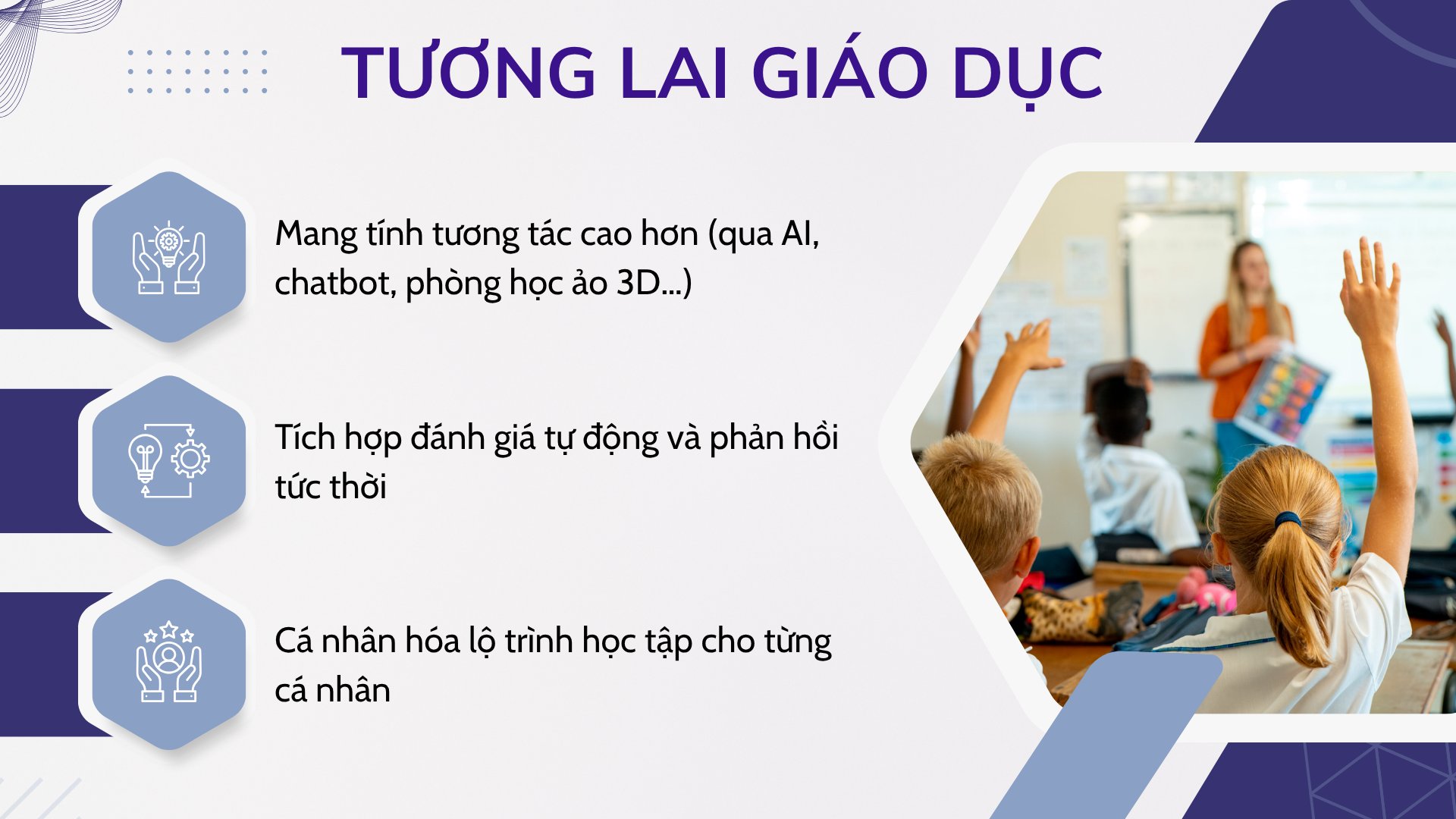 TƯƠNG LAI GIÁO DỤC

Mang tính tương tác cao hơn (qua AI, chatbot, phòng học ảo 3D...)

Tích hợp đánh giá tự động và phản hồi tức thời

Cá nhân hóa lộ trình học tập cho từng cá nhân